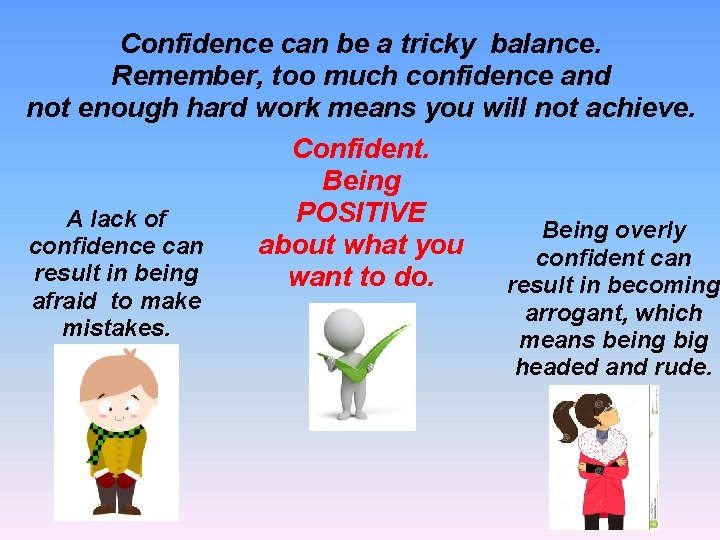 Confidence can be a tricky balance. Remember, too much confidence and not enough hard work means you will not achieve.

A lack of confidence can result in being afraid to make mistakes.

Confident. Being POSITIVE about what you want to do.

Being overly confident can result in becoming arrogant, which means being big headed and rude.